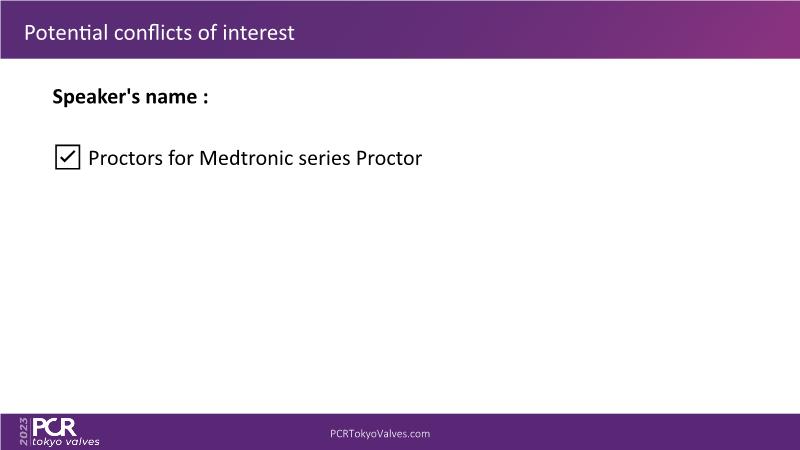 Potential conflicts of interest

**Speaker's name :**

☑ Proctors for Medtronic series Proctor

2023 PCR tokyo valves

PCRTokyoValves.com